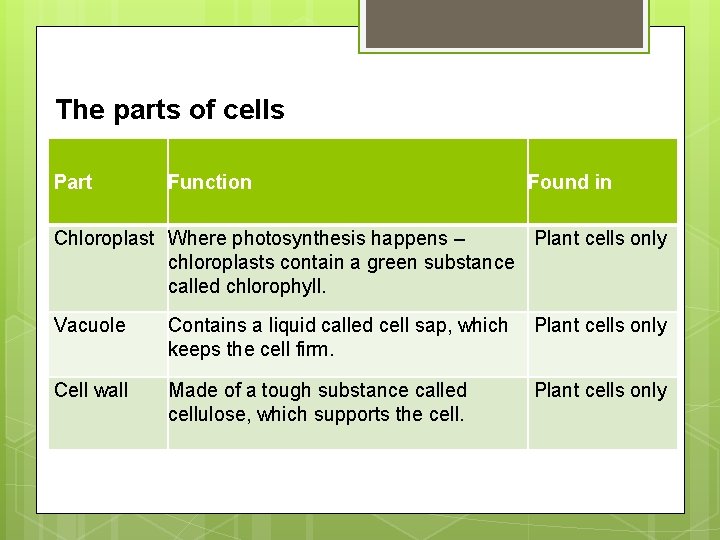 The parts of cells

| Part | Function | Found in |
|---|---|---|
| Chloroplast | Where photosynthesis happens – chloroplasts contain a green substance called chlorophyll. | Plant cells only |
| Vacuole | Contains a liquid called cell sap, which keeps the cell firm. | Plant cells only |
| Cell wall | Made of a tough substance called cellulose, which supports the cell. | Plant cells only |